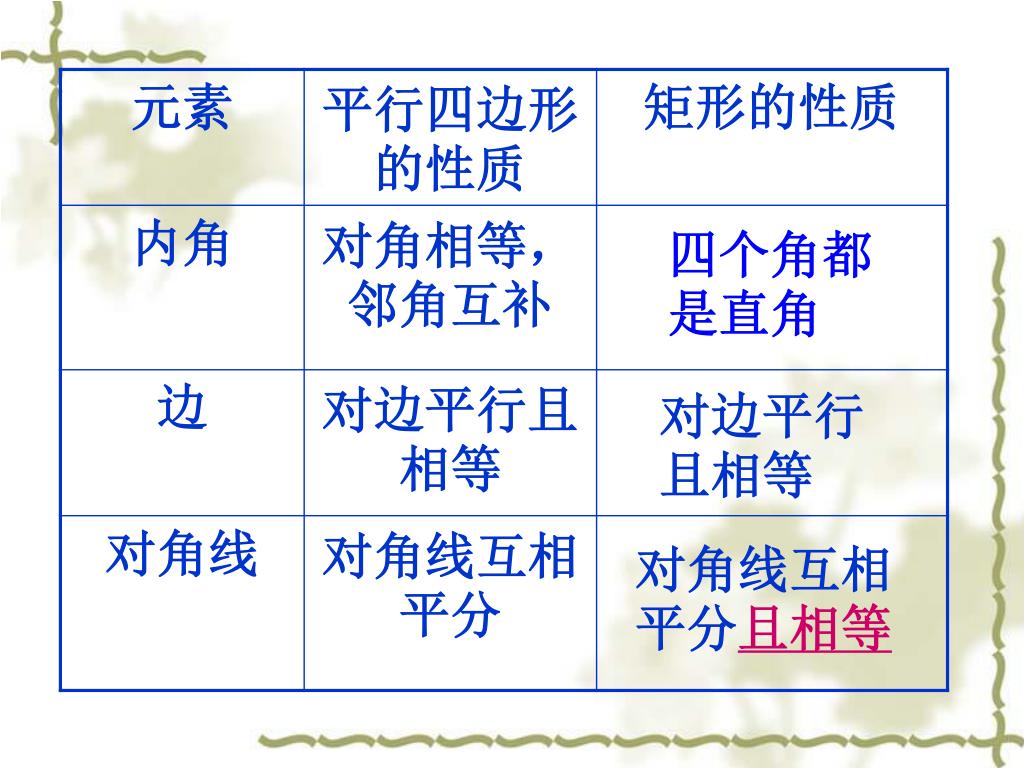 | 元素 | 平行四边形的性质 | 矩形的性质 |
|---|---|---|
| 内角 | 对角相等，邻角互补 | 四个角都是直角 |
| 边 | 对边平行且相等 | 对边平行且相等 |
| 对角线 | 对角线互相平分 | 对角线互相平分且相等 |